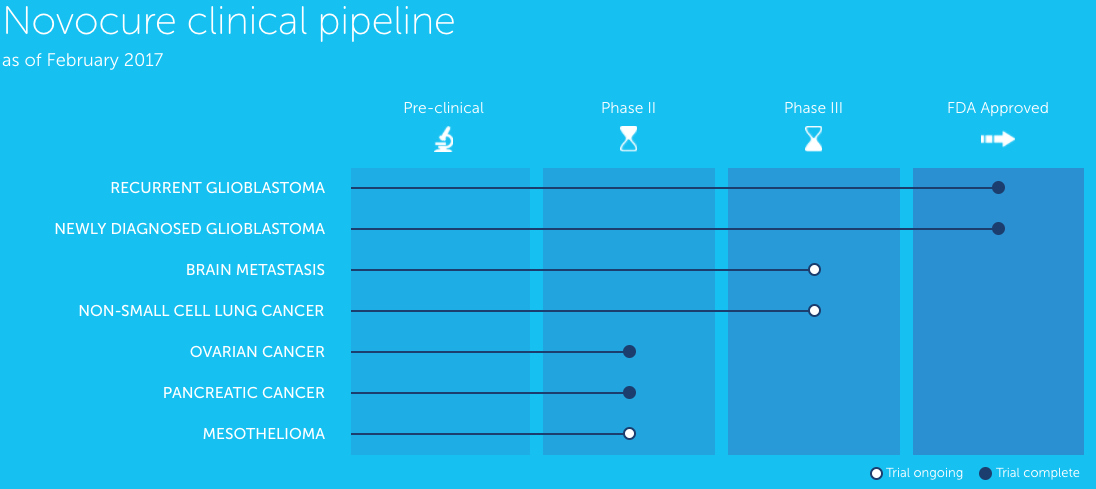 Novocure clinical pipeline
as of February 2017

Pre-clinical
Phase II
Phase III
FDA Approved

RECURRENT GLIOBLASTOMA
NEWLY DIAGNOSED GLIOBLASTOMA
BRAIN METASTASIS
NON-SMALL CELL LUNG CANCER
OVARIAN CANCER
PANCREATIC CANCER
MESOTHELIOMA

Trial ongoing
Trial complete